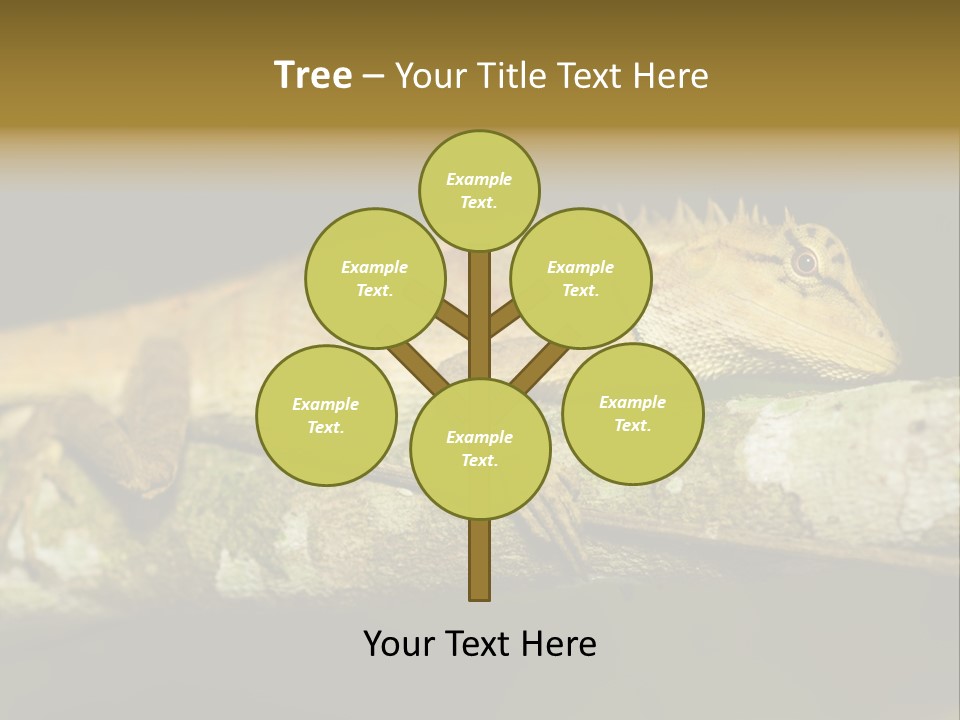 Tree – Your Title Text Here

Example Text.

Example Text.

Example Text.

Example Text.

Example Text.

Example Text.

Your Text Here